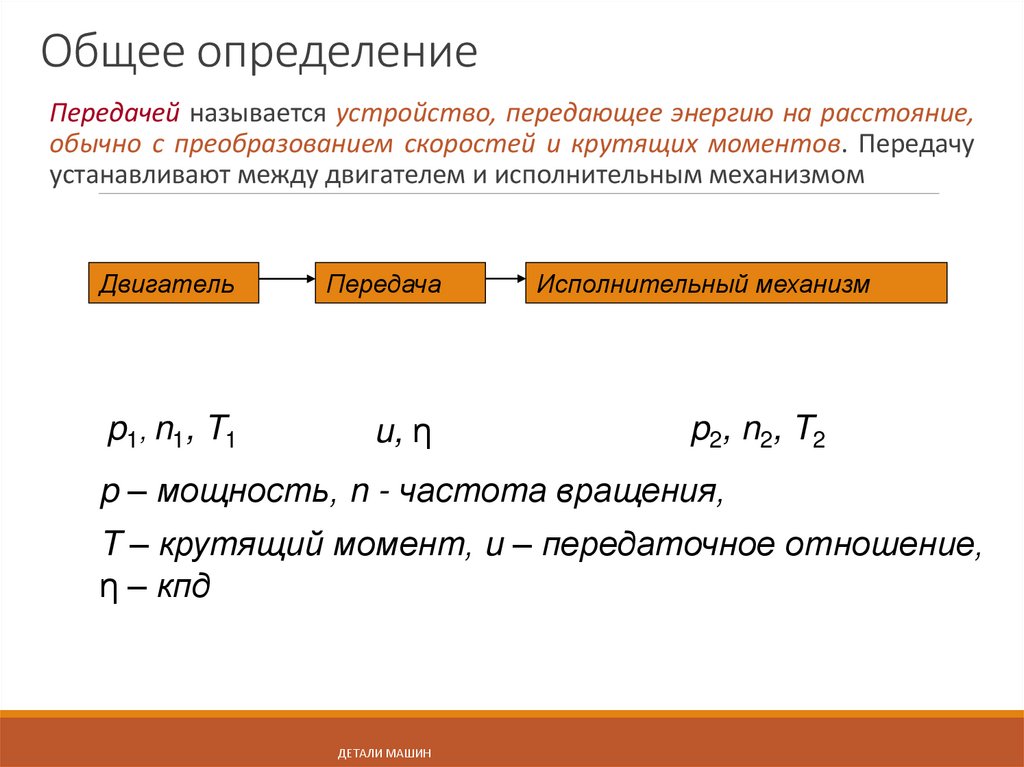 Общее определение

Передачей называется устройство, передающее энергию на расстояние, обычно с преобразованием скоростей и крутящих моментов. Передачу устанавливают между двигателем и исполнительным механизмом

Двигатель

Передача

Исполнительный механизм

$p_1, n_1, T_1$

$u, \eta$

$p_2, n_2, T_2$

p – мощность, n - частота вращения,

T – крутящий момент, u – передаточное отношение, η – кпд

ДЕТАЛИ МАШИН